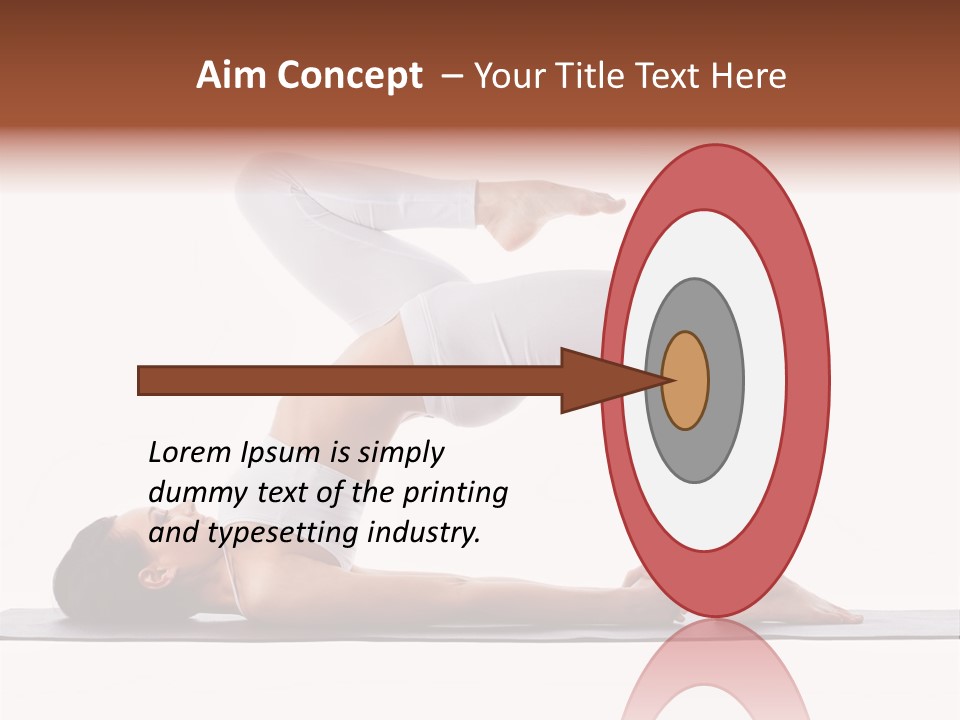 Aim Concept – Your Title Text Here

Lorem Ipsum is simply dummy text of the printing and typesetting industry.